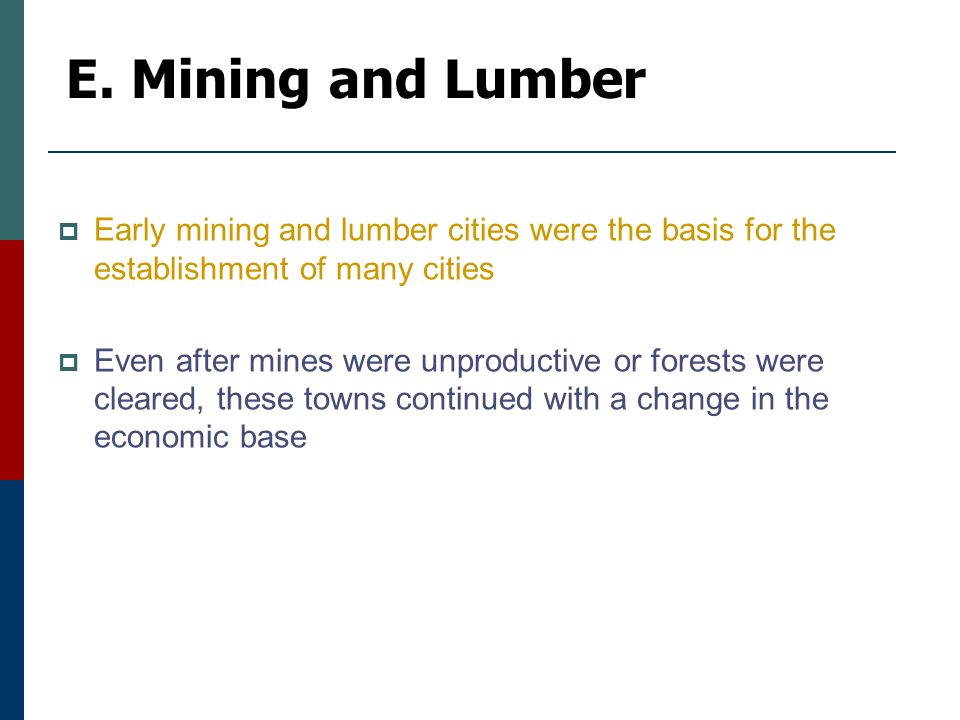 E. Mining and Lumber

Early mining and lumber cities were the basis for the establishment of many cities

Even after mines were unproductive or forests were cleared, these towns continued with a change in the economic base